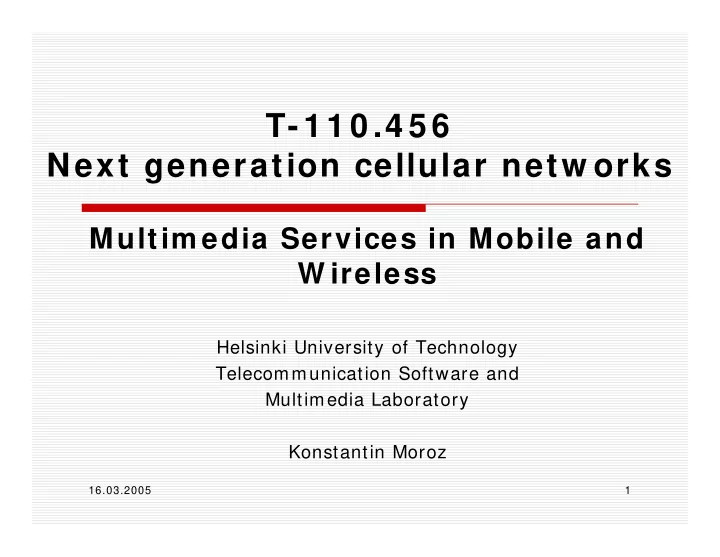 T-110.456
Next generation cellular networks

Multimedia Services in Mobile and Wireless

Helsinki University of Technology
Telecommunication Software and Multimedia Laboratory

Konstantin Moroz

16.03.2005

1